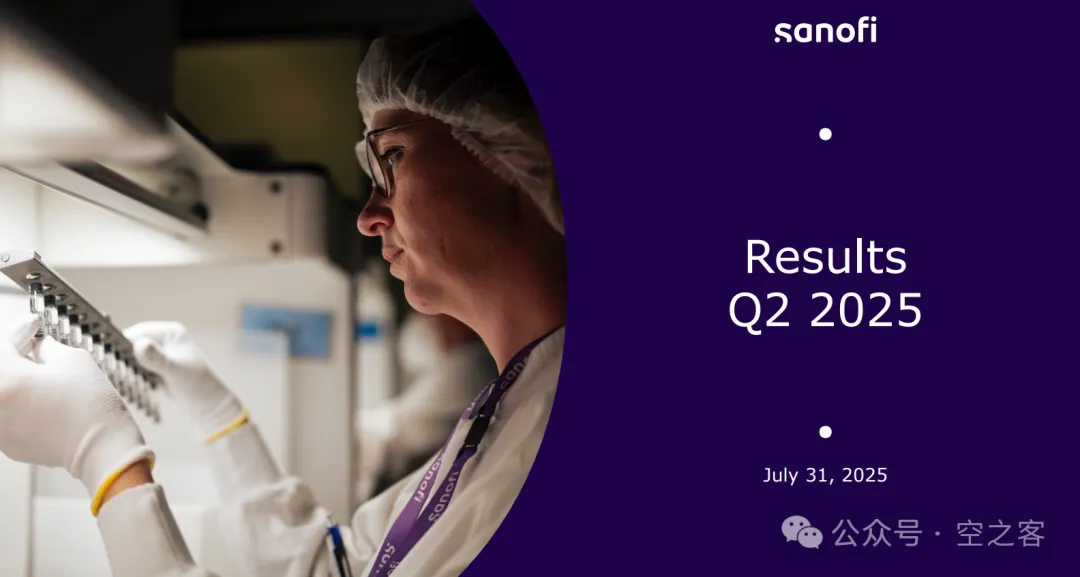 sanofi

Results
Q2 2025

July 31, 2025

sanofi

公众号 · 空之客